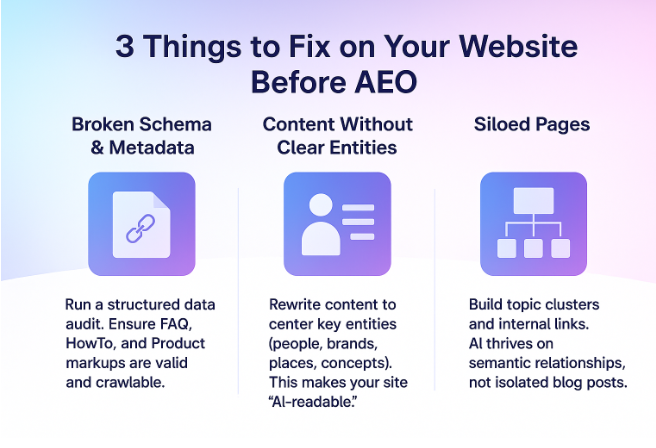 3 Things to Fix on Your Website Before AEO

Broken Schema & Metadata

Run a structured data audit. Ensure FAQ, HowTo, and Product markups are valid and crawlable.

Content Without Clear Entities

Rewrite content to center key entities (people, brands, places, concepts). This makes your site "AI-readable."

Siloed Pages

Build topic clusters and internal links. AI thrives on semantic relationships, not isolated blog posts.